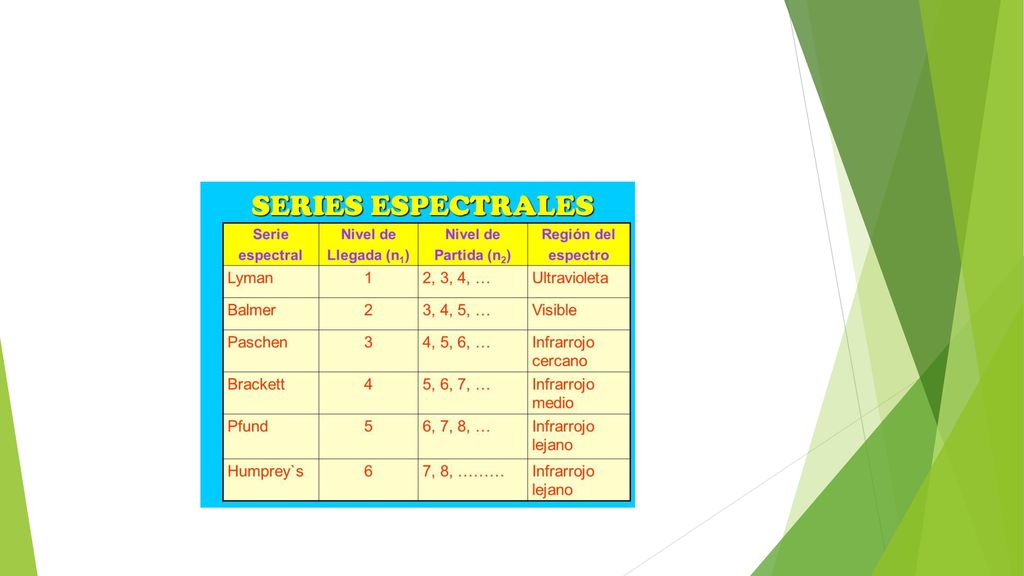 SERIES ESPECTRALES

| Serie espectral | Nivel de Llegada ($n_1$) | Nivel de Partida ($n_2$) | Región del espectro |
|---|---|---|---|
| Lyman | 1 | 2, 3, 4, … | Ultravioleta |
| Balmer | 2 | 3, 4, 5, … | Visible |
| Paschen | 3 | 4, 5, 6, … | Infrarrojo cercano |
| Brackett | 4 | 5, 6, 7, … | Infrarrojo medio |
| Pfund | 5 | 6, 7, 8, … | Infrarrojo lejano |
| Humprey`s | 6 | 7, 8, ……… | Infrarrojo lejano |